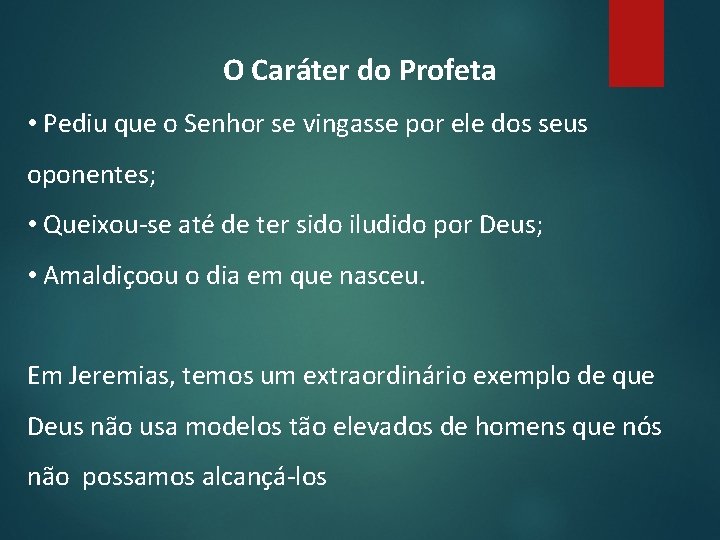 O Caráter do Profeta

• Pediu que o Senhor se vingasse por ele dos seus oponentes;

• Queixou-se até de ter sido iludido por Deus;

• Amaldiçoou o dia em que nasceu.

Em Jeremias, temos um extraordinário exemplo de que Deus não usa modelos tão elevados de homens que nós não possamos alcançá-los